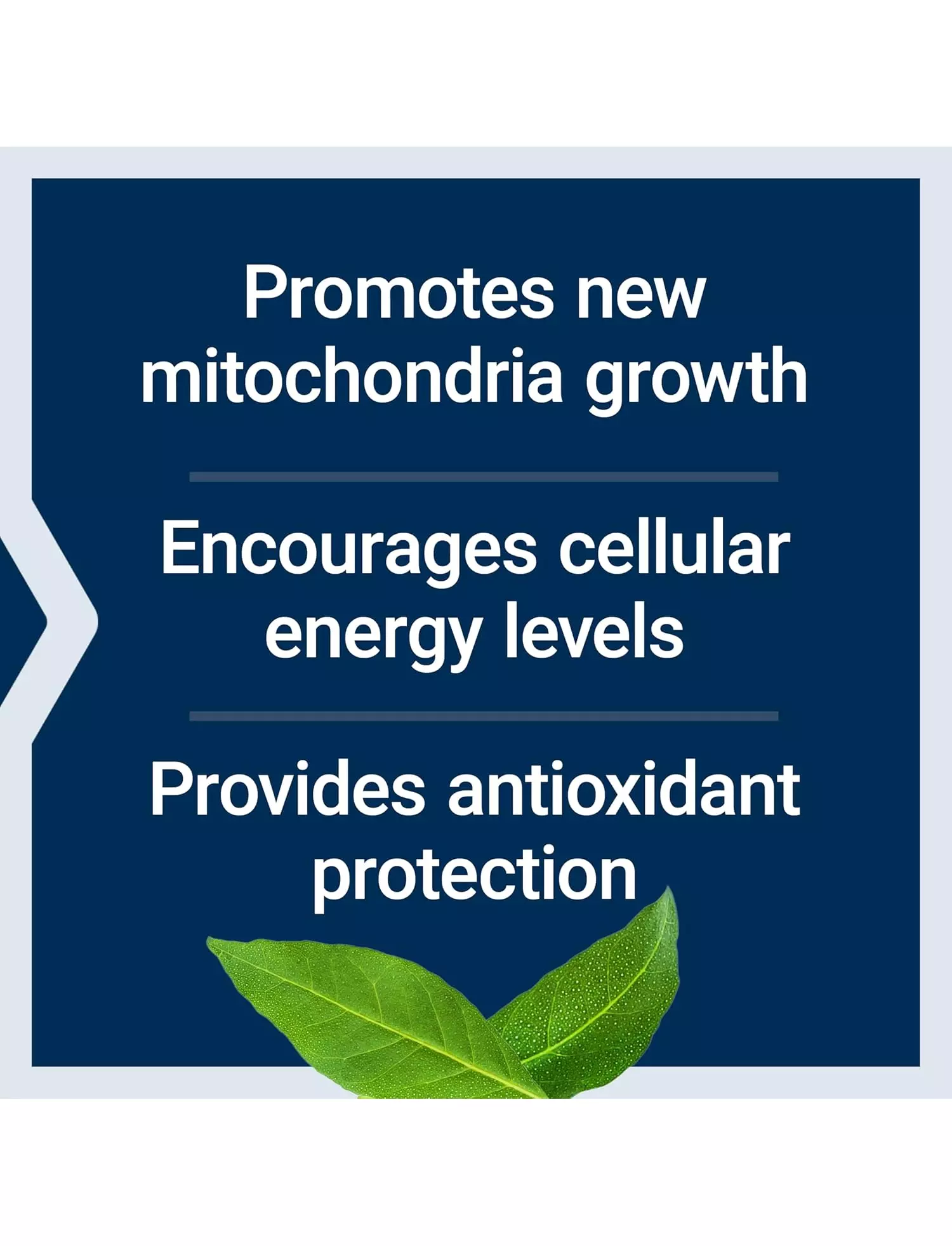 Promotes new mitochondria growth

Encourages cellular energy levels

Provides antioxidant protection